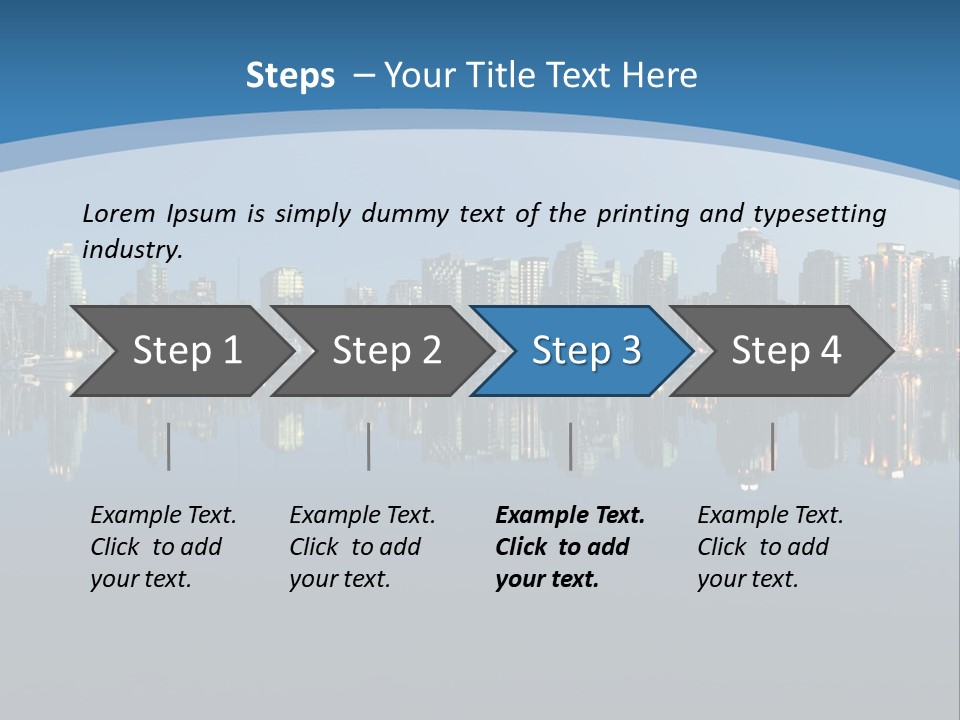 Steps – Your Title Text Here

Lorem Ipsum is simply dummy text of the printing and typesetting industry.

Step 1

Step 2

Step 3

Step 4

Example Text. Click to add your text.

Example Text. Click to add your text.

Example Text. Click to add your text.

Example Text. Click to add your text.